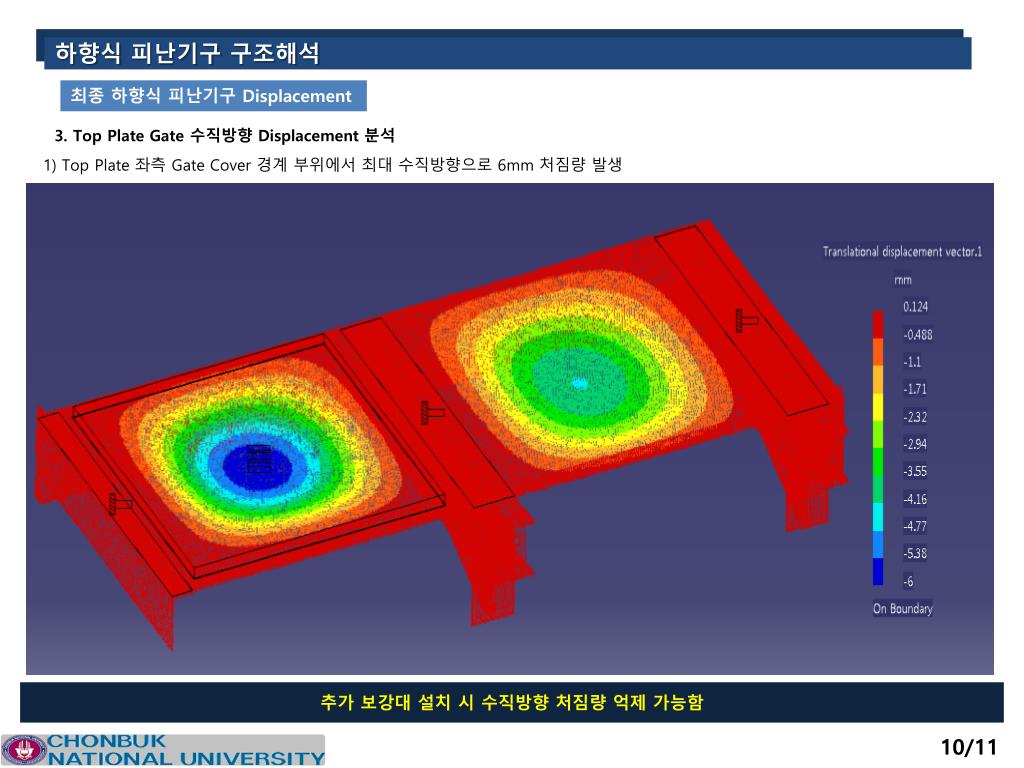 하향식 피난기구 구조해석

최종 하향식 피난기구 Displacement

3. Top Plate Gate 수직방향 Displacement 분석

1) Top Plate 좌측 Gate Cover 경계 부위에서 최대 수직방향으로 6mm 처짐량 발생

Translational displacement vector.1
mm
0.124
-0.488
-1.1
-1.71
-2.32
-2.94
-3.55
-4.16
-4.77
-5.38
-6
On Boundary

추가 보강대 설치 시 수직방향 처짐량 억제 가능함

CHONBUK NATIONAL UNIVERSITY

10/11